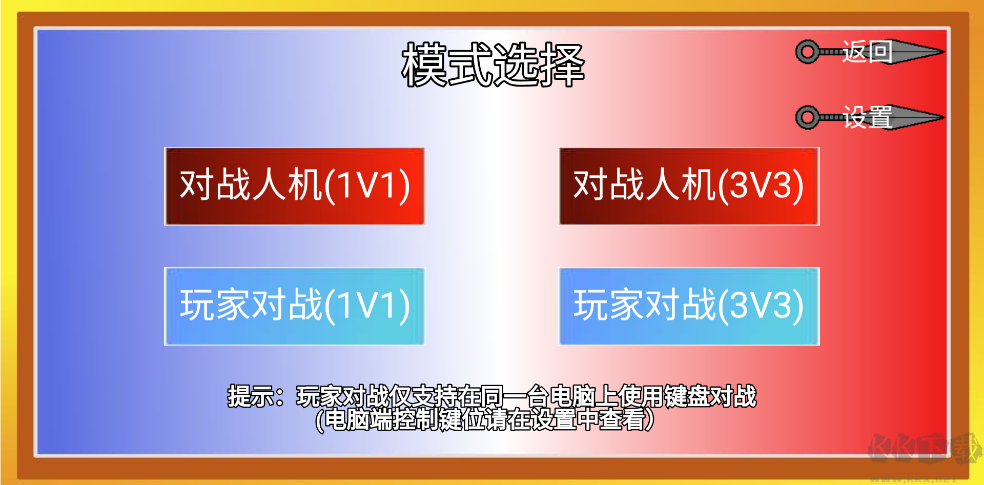 模式选择

返回

设置

对战人机(1V1)

对战人机(3V3)

玩家对战(1V1)

玩家对战(3V3)

提示：玩家对战仅支持在同一台电脑上使用键盘对战
(电脑端控制键位请在设置中查看)

KK下载